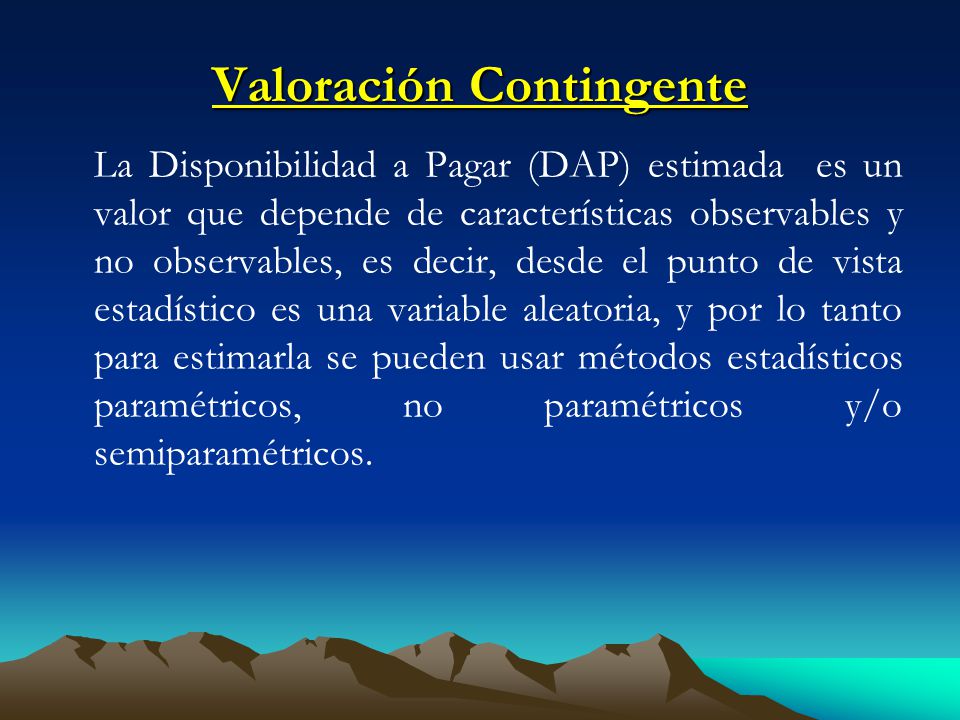 Valoración Contingente

La Disponibilidad a Pagar (DAP) estimada es un valor que depende de características observables y no observables, es decir, desde el punto de vista estadístico es una variable aleatoria, y por lo tanto para estimarla se pueden usar métodos estadísticos paramétricos, no paramétricos y/o semiparamétricos.